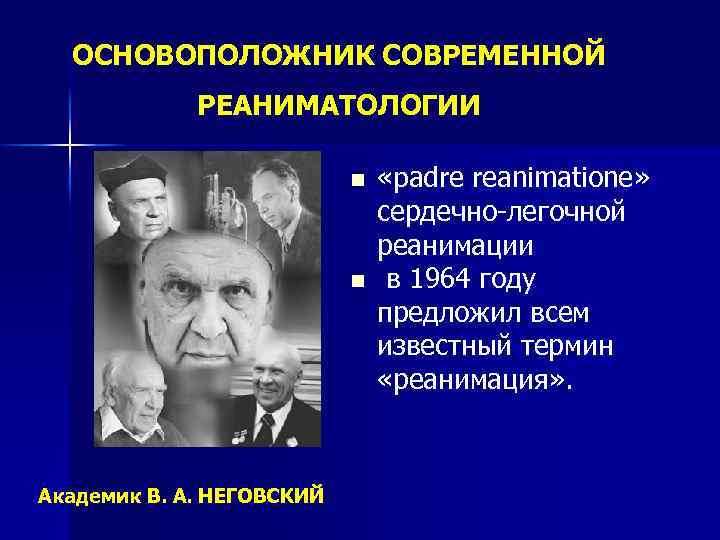 ОСНОВОПОЛОЖНИК СОВРЕМЕННОЙ РЕАНИМАТОЛОГИИ

«padre reanimatione» сердечно-легочной реанимации

в 1964 году предложил всем известный термин «реанимация».

Академик В. А. НЕГОВСКИЙ